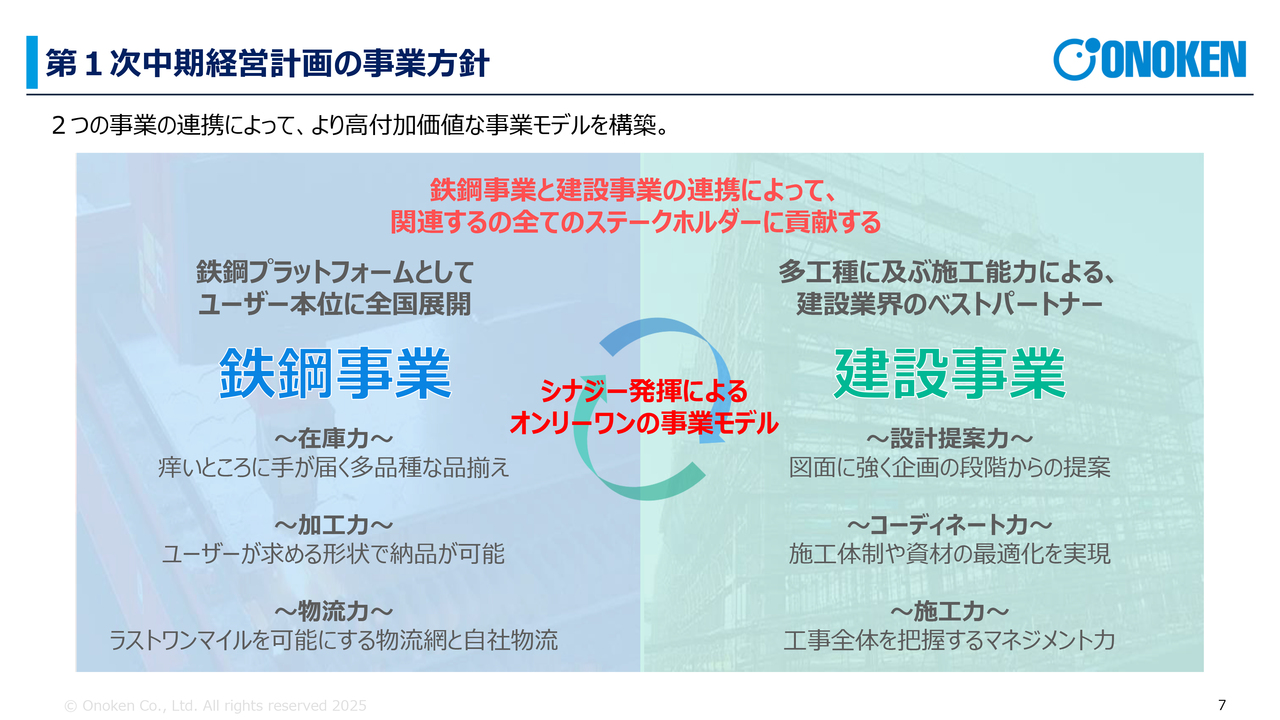 第１次中期経営計画の事業方針

ONOKEN

２つの事業の連携によって、より高付加価値な事業モデルを構築。

鉄鋼事業と建設事業の連携によって、
関連するの全てのステークホルダーに貢献する

鉄鋼プラットフォームとして
ユーザー本位に全国展開

鉄鋼事業

～在庫力～
痒いところに手が届く多品種な品揃え

～加工力～
ユーザーが求める形状で納品が可能

～物流力～
ラストワンマイルを可能にする物流網と自社物流

シナジー発揮による
オンリーワンの事業モデル

多工種に及ぶ施工能力による、
建設業界のベストパートナー

建設事業

～設計提案力～
図面に強く企画の段階からの提案

～コーディネート力～
施工体制や資材の最適化を実現

～施工力～
工事全体を把握するマネジメント力

© Onoken Co., Ltd. All rights reserved 2025

7